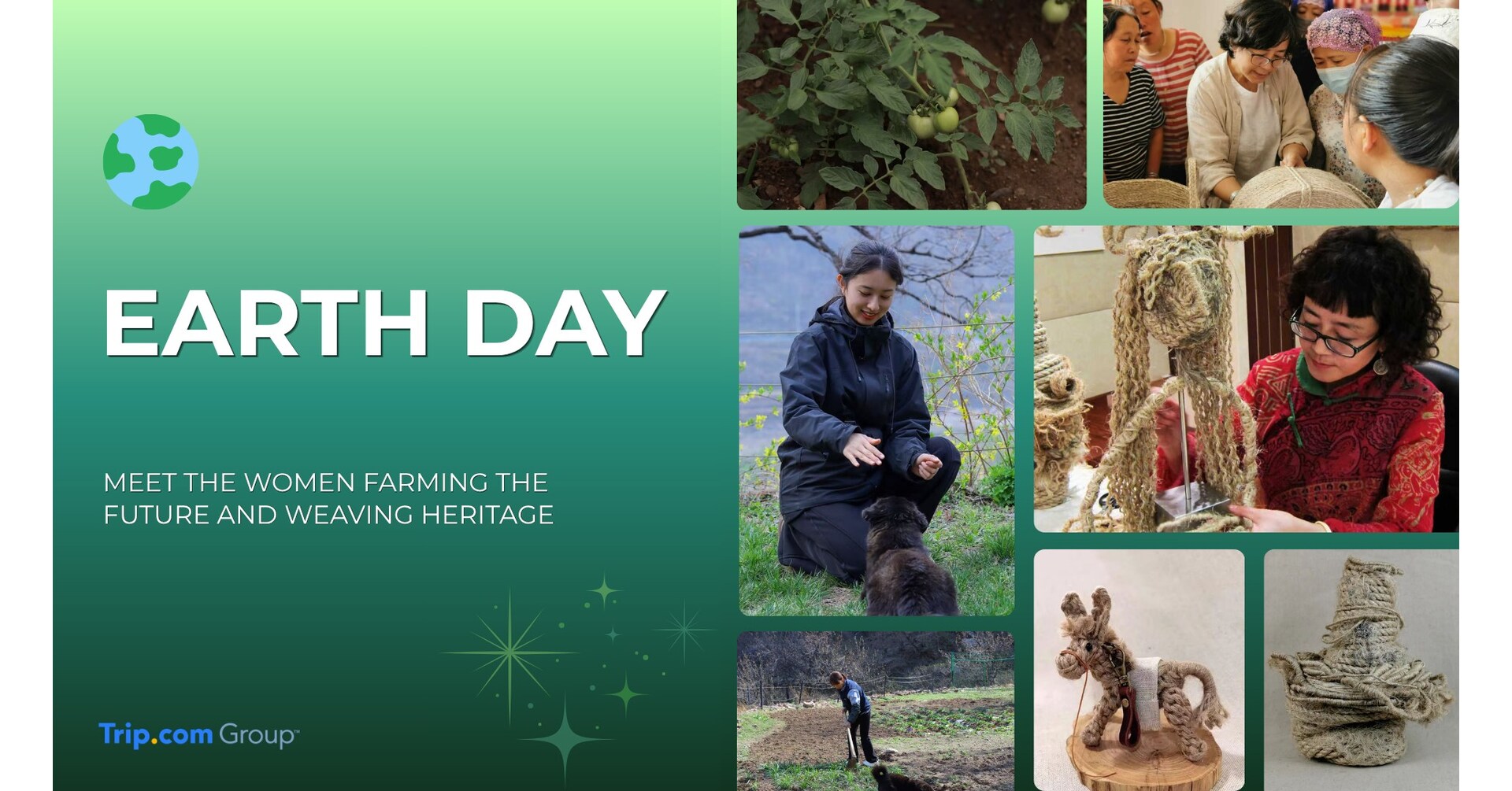 EARTH DAY

MEET THE WOMEN FARMING THE FUTURE AND WEAVING HERITAGE

Trip.com Group™